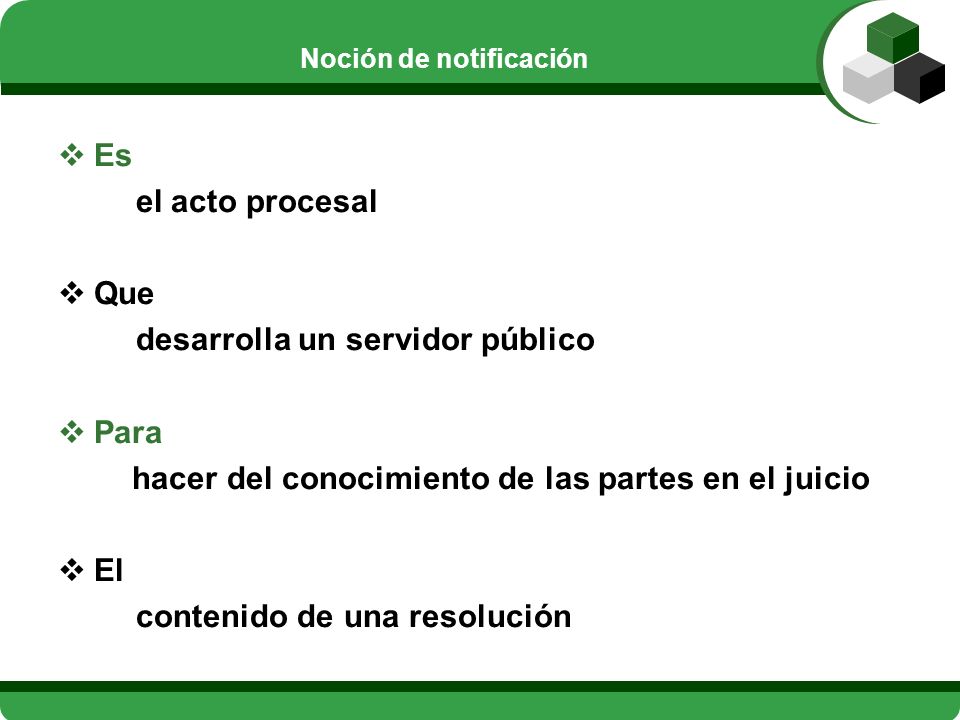 Noción de notificación

❖ Es
el acto procesal

❖ Que
desarrolla un servidor público

❖ Para
hacer del conocimiento de las partes en el juicio

❖ El
contenido de una resolución